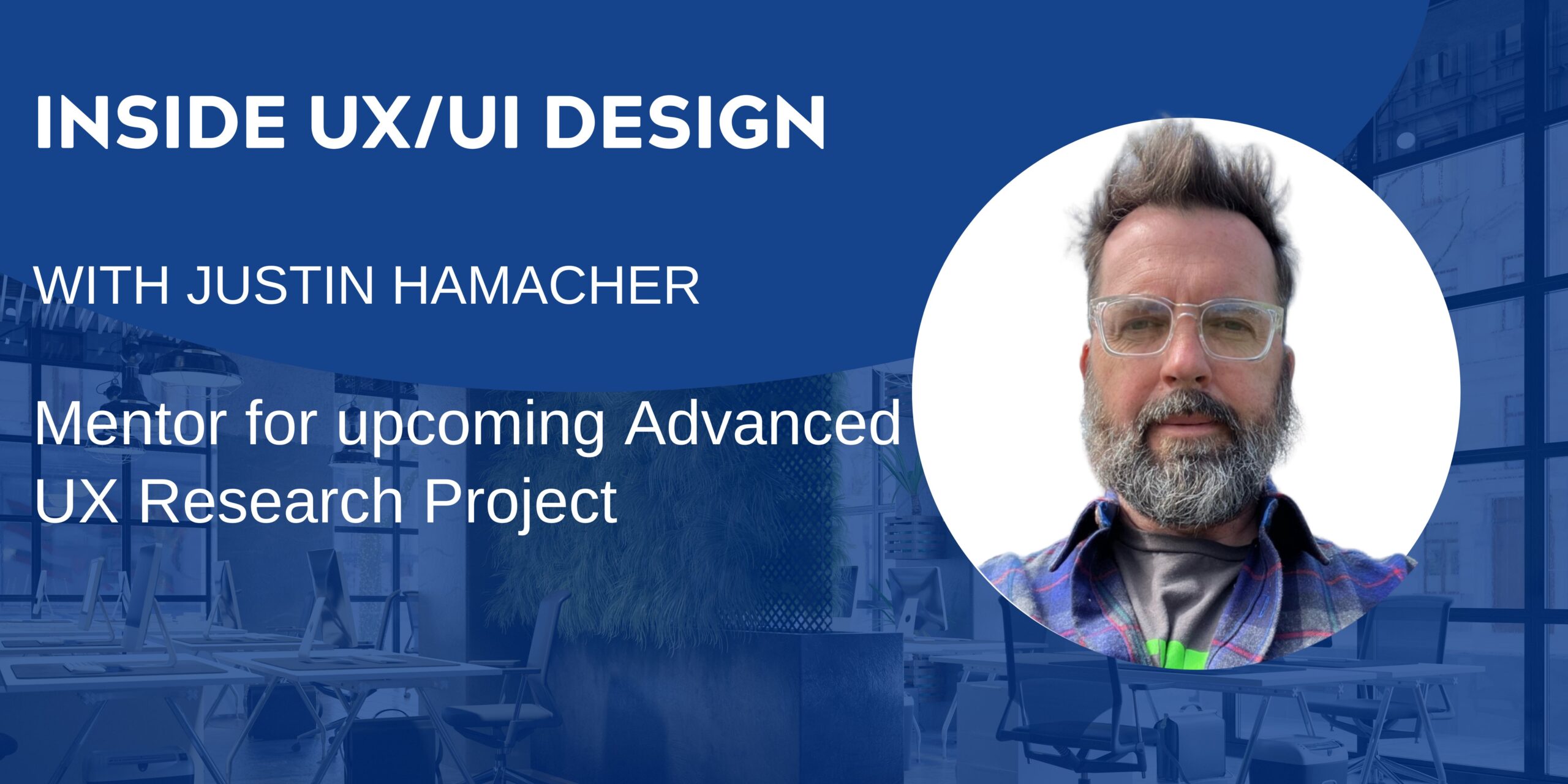 INSIDE UX/UI DESIGN

WITH JUSTIN HAMACHER

Mentor for upcoming Advanced UX Research Project